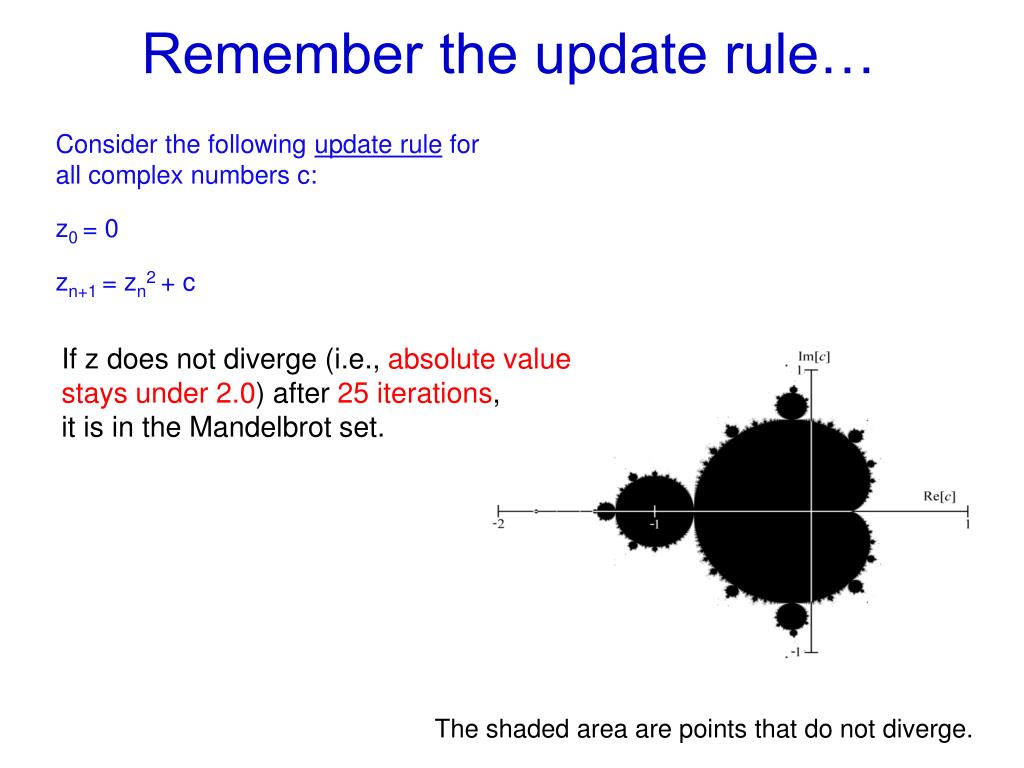 Remember the update rule…

Consider the following update rule for all complex numbers c:

$z_0 = 0$

$z_{n+1} = z_n^2 + c$

If z does not diverge (i.e., absolute value stays under 2.0) after 25 iterations, it is in the Mandelbrot set.

Im[c]
1
Re[c]
-2
-1
1
-1

The shaded area are points that do not diverge.